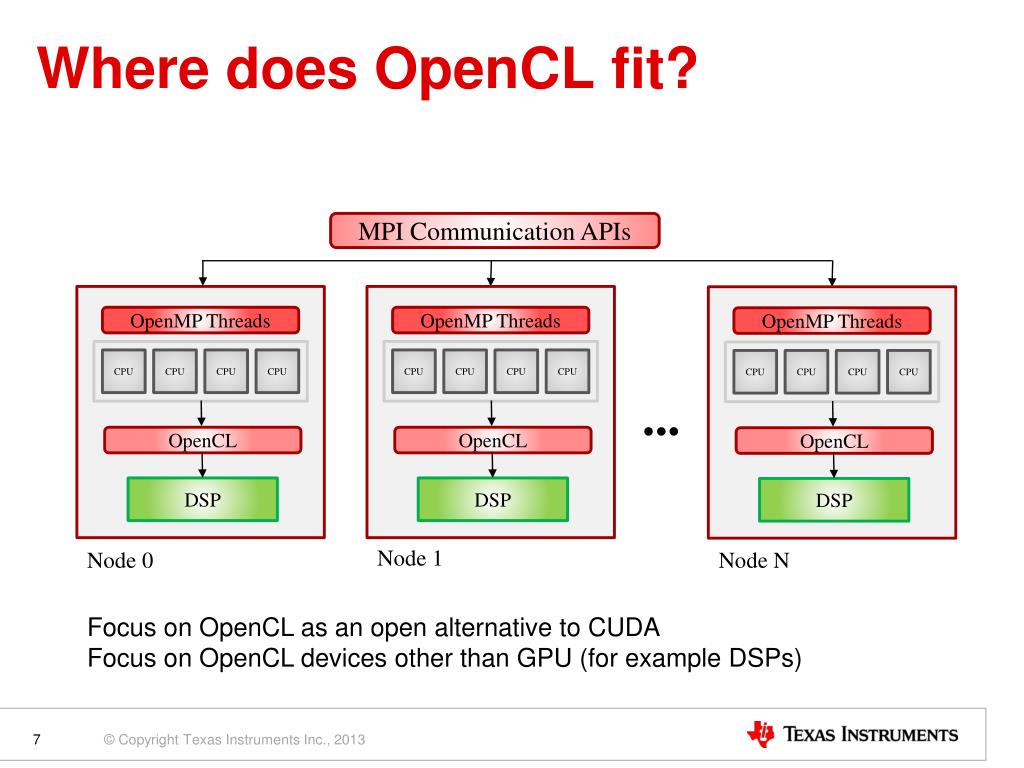 Where does OpenCL fit?

MPI Communication APIs

OpenMP Threads

CPU CPU CPU CPU

OpenCL

DSP

Node 0

OpenMP Threads

CPU CPU CPU CPU

OpenCL

DSP

Node 1

•••

OpenMP Threads

CPU CPU CPU CPU

OpenCL

DSP

Node N

Focus on OpenCL as an open alternative to CUDA
Focus on OpenCL devices other than GPU (for example DSPs)

7 © Copyright Texas Instruments Inc., 2013

TEXAS INSTRUMENTS